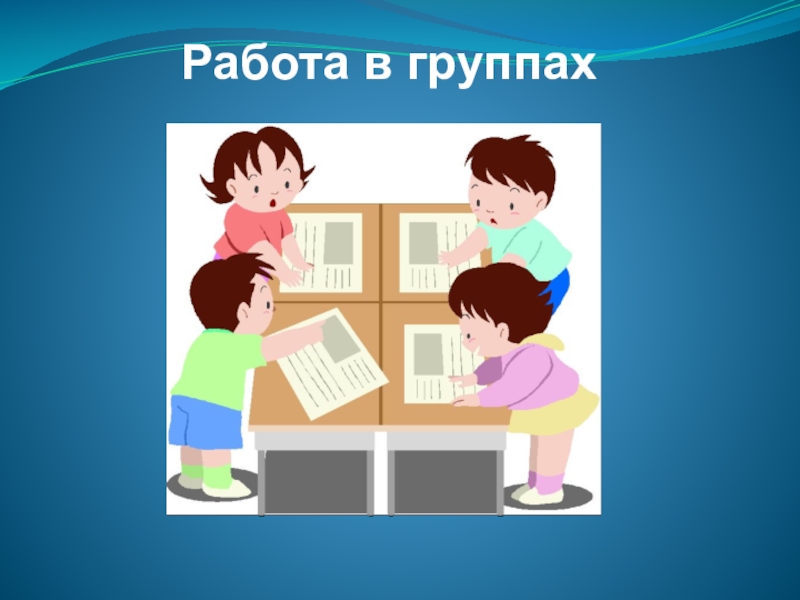 Работа в группах